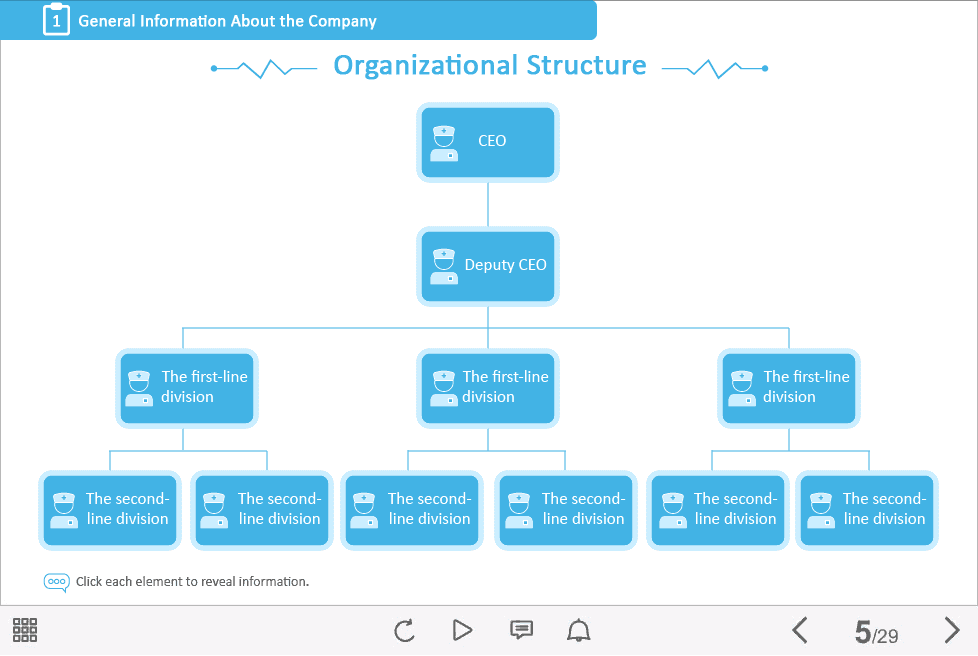 1 General Information About the Company

Organizational Structure

CEO

Deputy CEO

The first-line division

The first-line division

The first-line division

The second-line division

The second-line division

The second-line division

The second-line division

The second-line division

The second-line division

Click each element to reveal information.

5/29